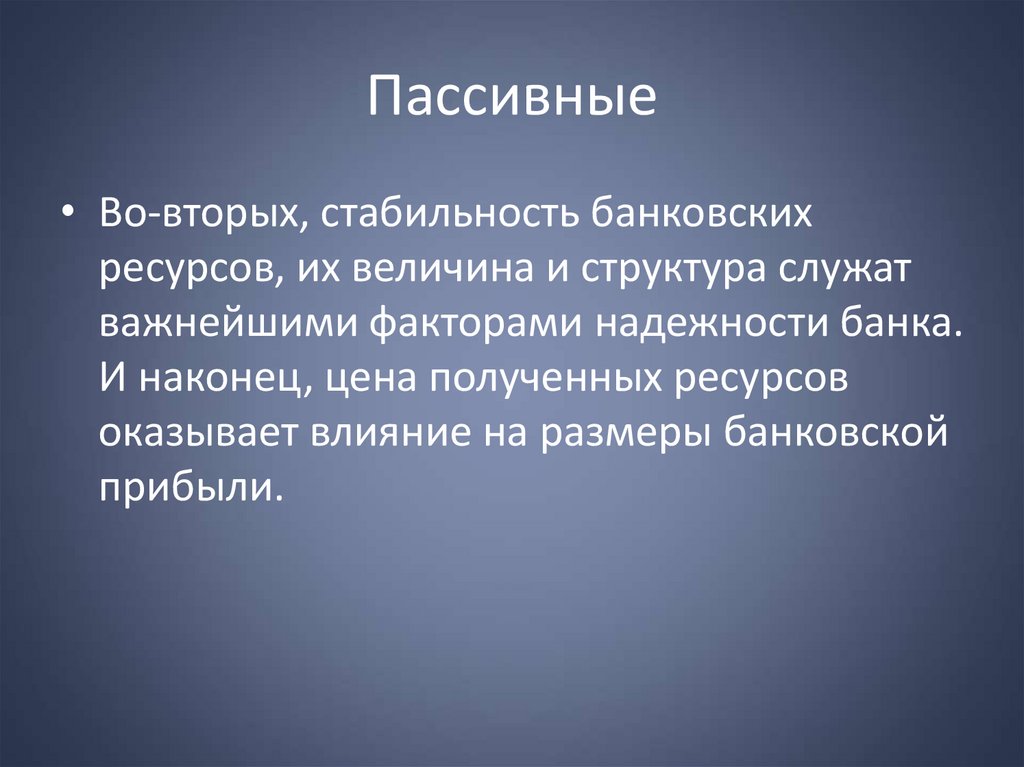 Пассивные

• Во-вторых, стабильность банковских ресурсов, их величина и структура служат важнейшими факторами надежности банка. И наконец, цена полученных ресурсов оказывает влияние на размеры банковской прибыли.